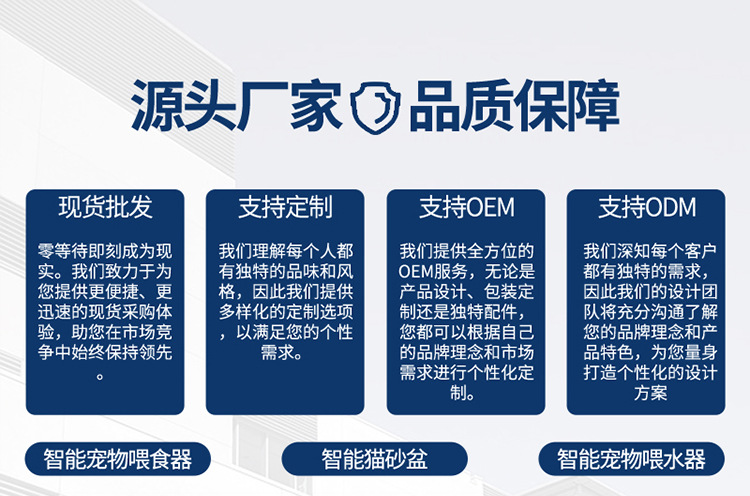 源头厂家 品质保障

现货批发

零等待即刻成为现实。我们致力于为您提供更便捷、更迅速的现货采购体验，助您在市场竞争中始终保持领先。

支持定制

我们理解每个人都有独特的品味和风格，因此我们提供多样化的定制选项，以满足您的个性需求。

支持OEM

我们提供全方位的OEM服务，无论是产品设计、包装定制还是独特配件，您都可以根据自己的品牌理念和市场需求进行个性化定制。

支持ODM

我们深知每个客户都有独特的需求，因此我们的设计团队将充分沟通了解您的品牌理念和产品特色，为您量身打造个性化的设计方案

智能宠物喂食器

智能猫砂盆

智能宠物喂水器